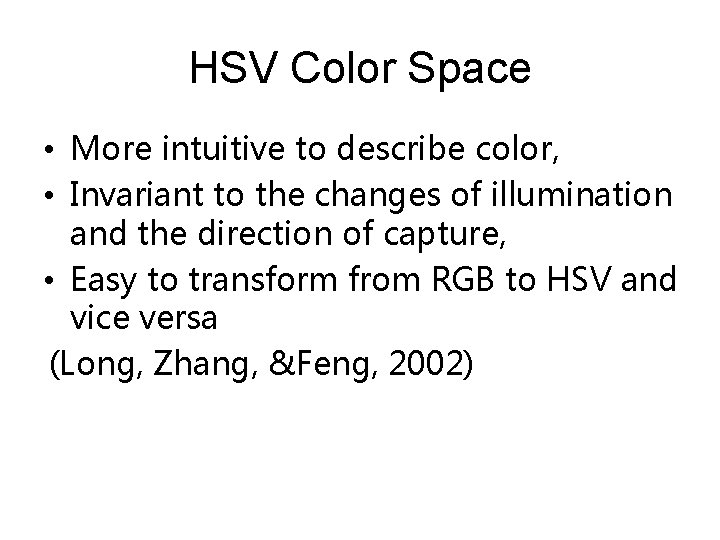 HSV Color Space

• More intuitive to describe color,
• Invariant to the changes of illumination and the direction of capture,
• Easy to transform from RGB to HSV and vice versa

(Long, Zhang, &Feng, 2002)